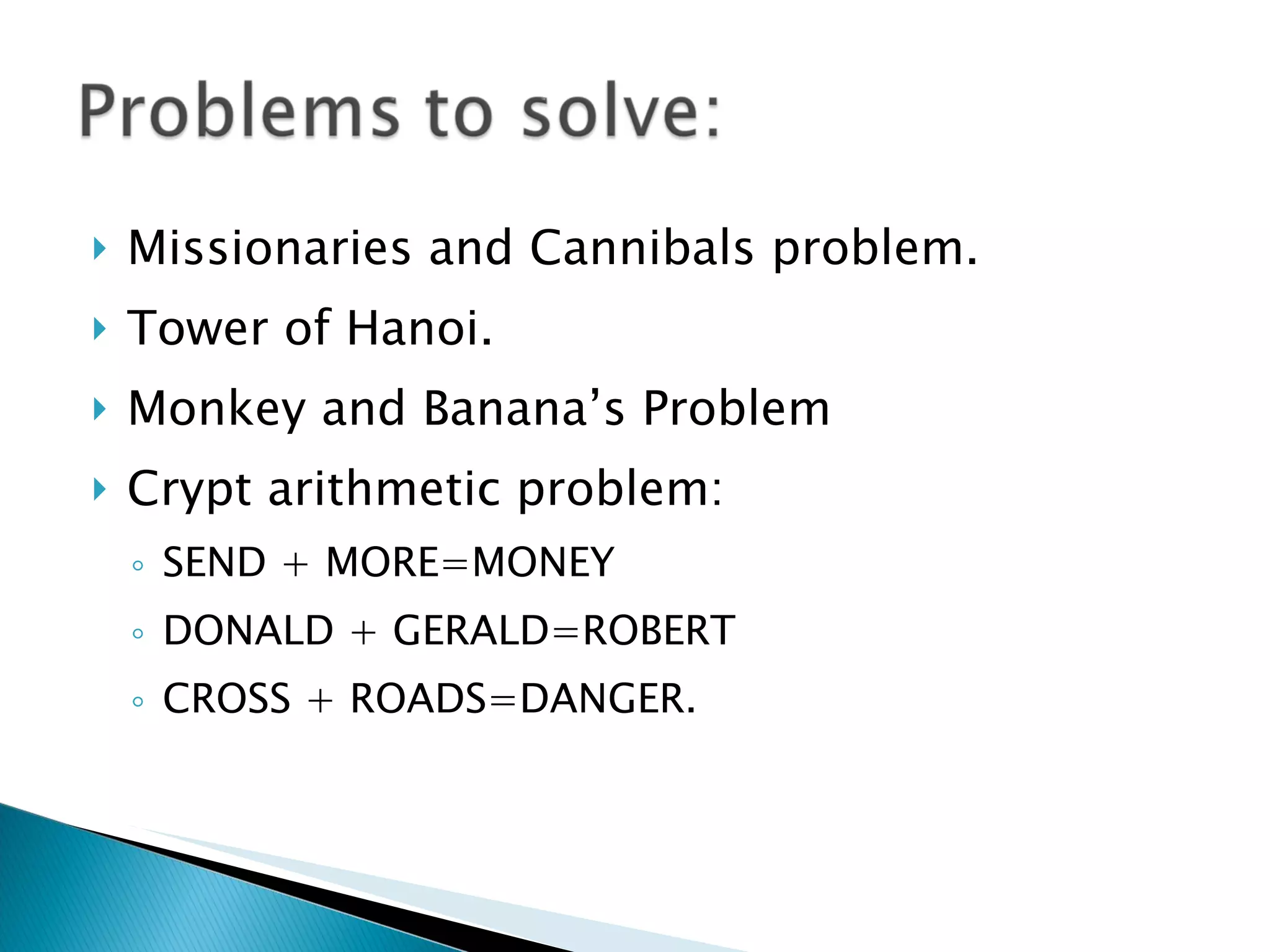 Problems to solve:

Missionaries and Cannibals problem.

Tower of Hanoi.

Monkey and Banana’s Problem

Crypt arithmetic problem:

SEND + MORE=MONEY

DONALD + GERALD=ROBERT

CROSS + ROADS=DANGER.